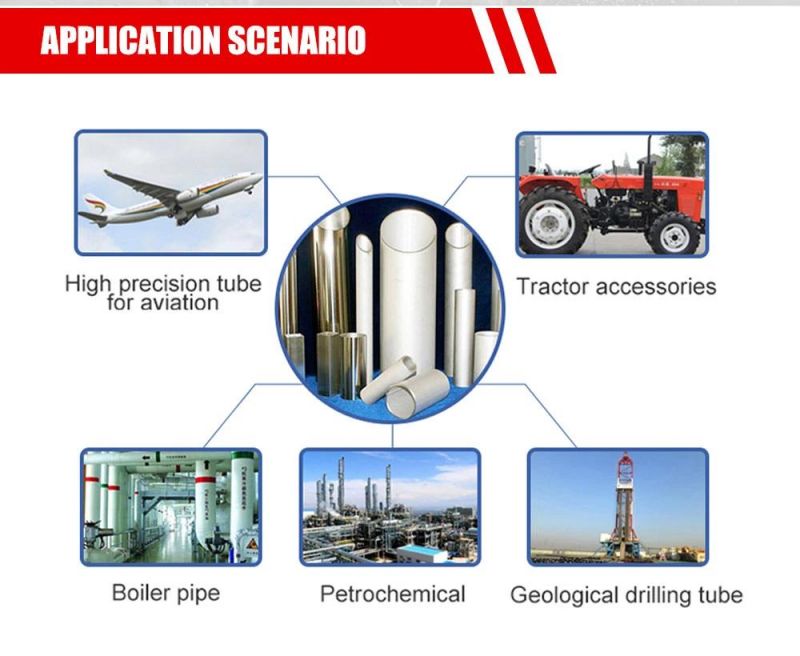 APPLICATION SCENARIO

High precision tube for aviation

Tractor accessories

Boiler pipe

Petrochemical

Geological drilling tube